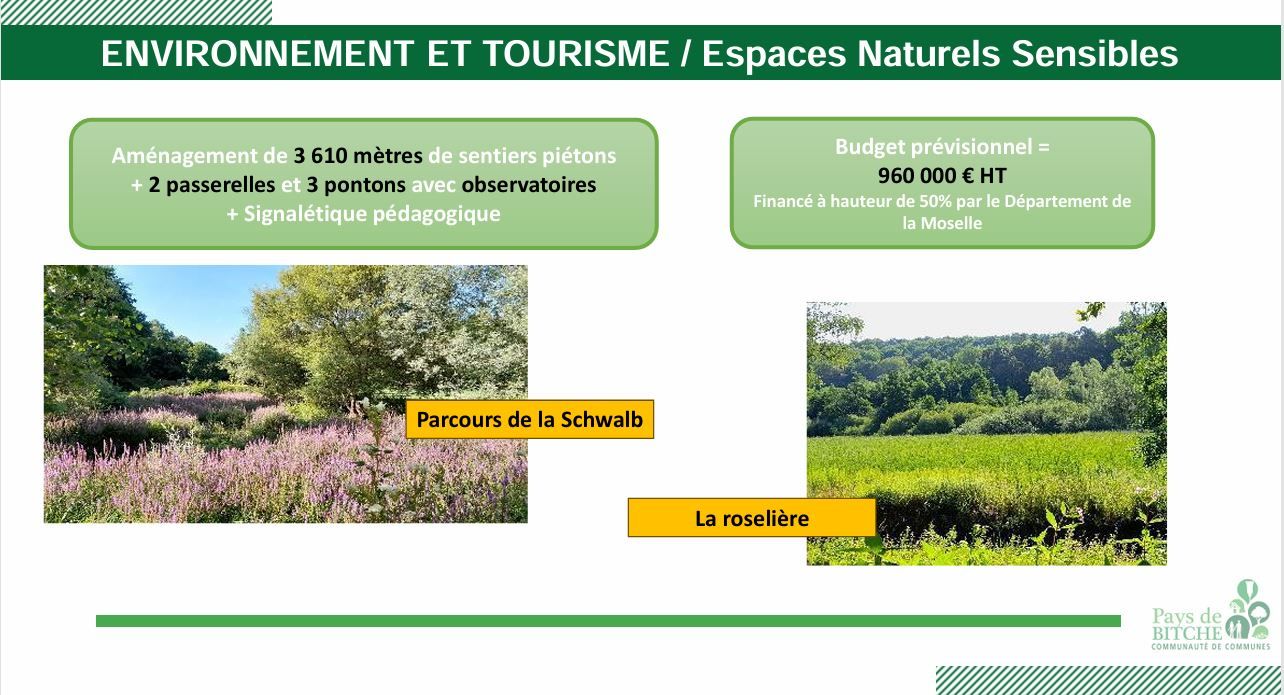 ENVIRONNEMENT ET TOURISME / Espaces Naturels Sensibles

Aménagement de 3 610 mètres de sentiers piétons
+ 2 passerelles et 3 pontons avec observatoires
+ Signalétique pédagogique

Budget prévisionnel =
960 000 € HT
Financé à hauteur de 50% par le Département de la Moselle

Parcours de la Schwalb

La roselière

Pays de BITCHE
COMMUNAUTÉ DE COMMUNES